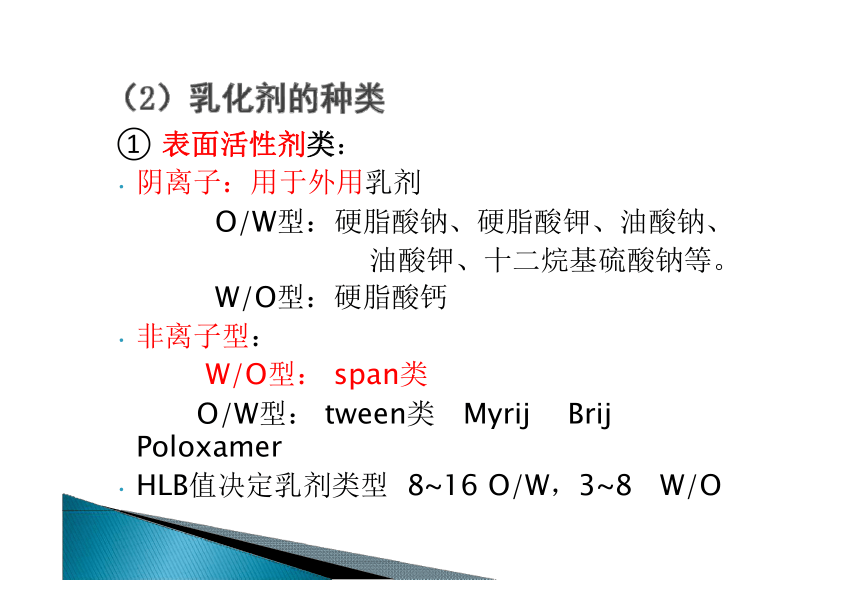 （2）乳化剂的种类

① 表面活性剂类：

· 阴离子：用于外用乳剂

O/W型：硬脂酸钠、硬脂酸钾、油酸钠、油酸钾、十二烷基硫酸钠等。

W/O型：硬脂酸钙

· 非离子型：

W/O型： span类

O/W型： tween类 Myrij Brij Poloxamer

· HLB值决定乳剂类型 8~16 O/W，3~8 W/O